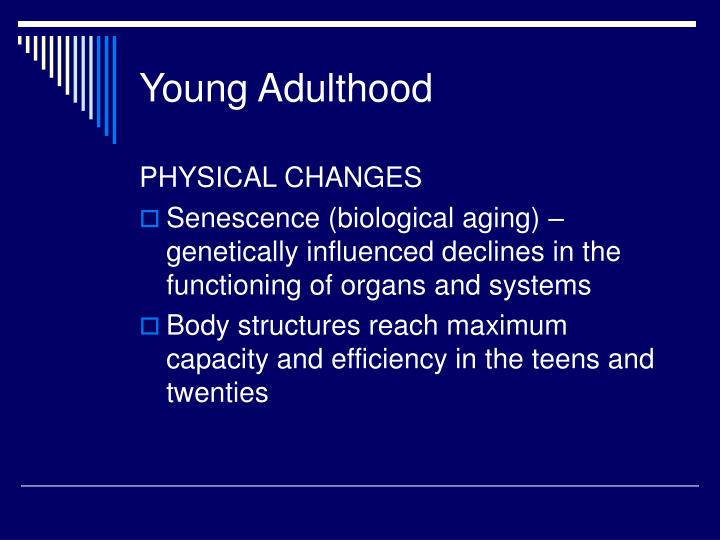 Young Adulthood

PHYSICAL CHANGES

Senescence (biological aging) – genetically influenced declines in the functioning of organs and systems

Body structures reach maximum capacity and efficiency in the teens and twenties